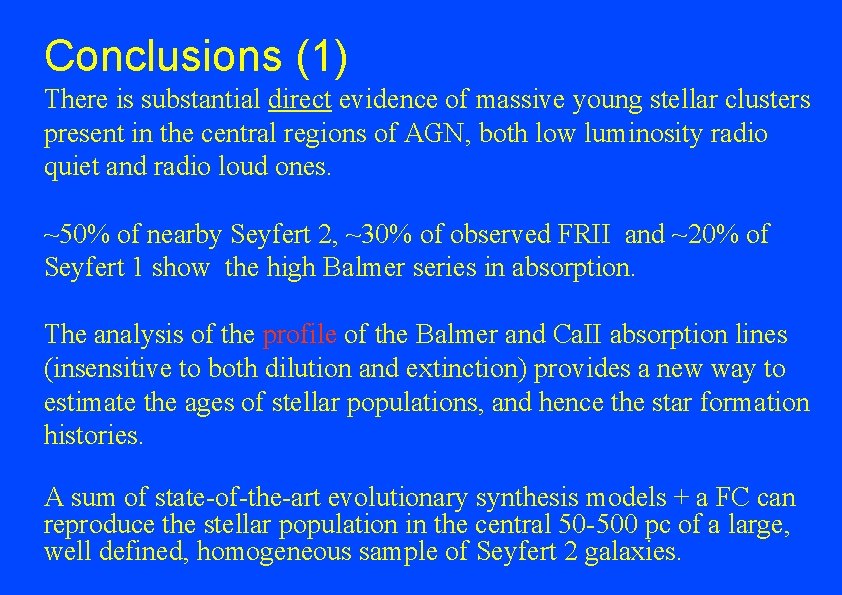 Conclusions (1)

There is substantial direct evidence of massive young stellar clusters present in the central regions of AGN, both low luminosity radio quiet and radio loud ones.

~50% of nearby Seyfert 2, ~30% of observed FRII and ~20% of Seyfert 1 show the high Balmer series in absorption.

The analysis of the profile of the Balmer and CaII absorption lines (insensitive to both dilution and extinction) provides a new way to estimate the ages of stellar populations, and hence the star formation histories.

A sum of state-of-the-art evolutionary synthesis models + a FC can reproduce the stellar population in the central 50-500 pc of a large, well defined, homogeneous sample of Seyfert 2 galaxies.